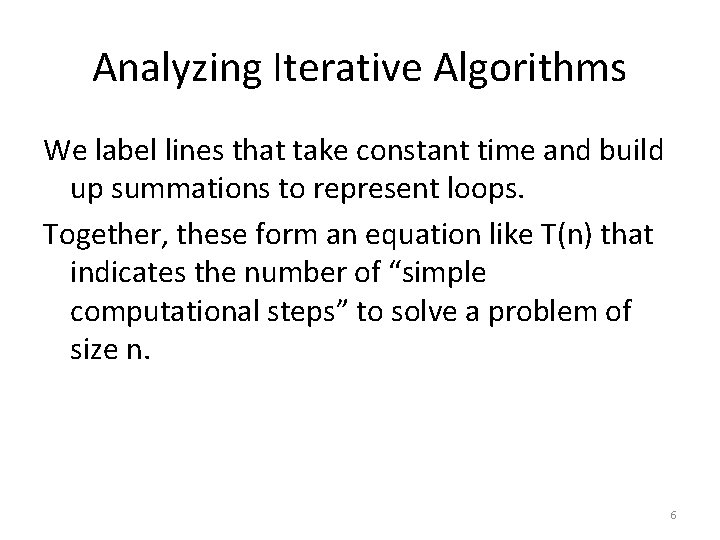 Analyzing Iterative Algorithms

We label lines that take constant time and build up summations to represent loops.

Together, these form an equation like T(n) that indicates the number of “simple computational steps” to solve a problem of size n.

6